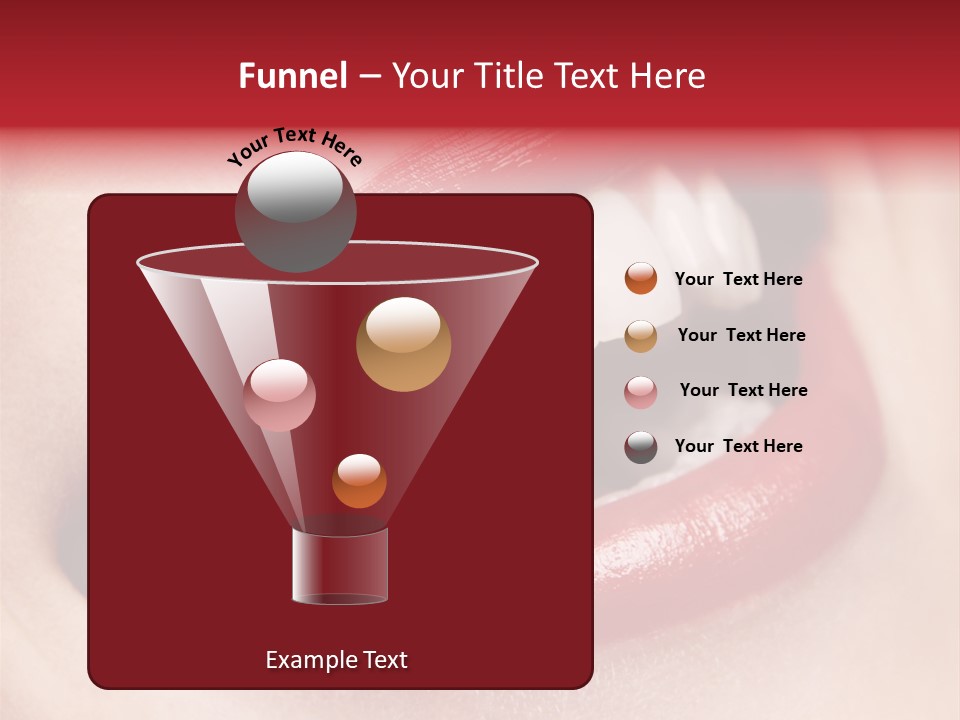 Funnel – Your Title Text Here

Your Text Here

Your Text Here

Your Text Here

Your Text Here

Your Text Here

Example Text